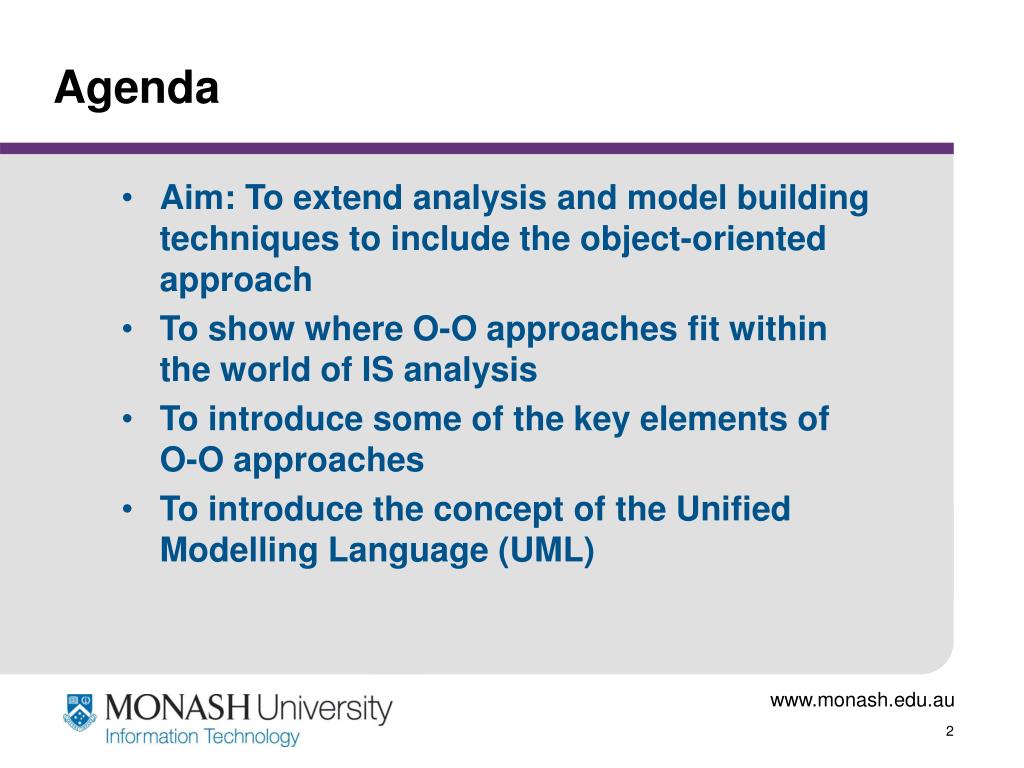 Agenda

• Aim: To extend analysis and model building techniques to include the object-oriented approach
• To show where O-O approaches fit within the world of IS analysis
• To introduce some of the key elements of O-O approaches
• To introduce the concept of the Unified Modelling Language (UML)

MONASH University
Information Technology

www.monash.edu.au
2